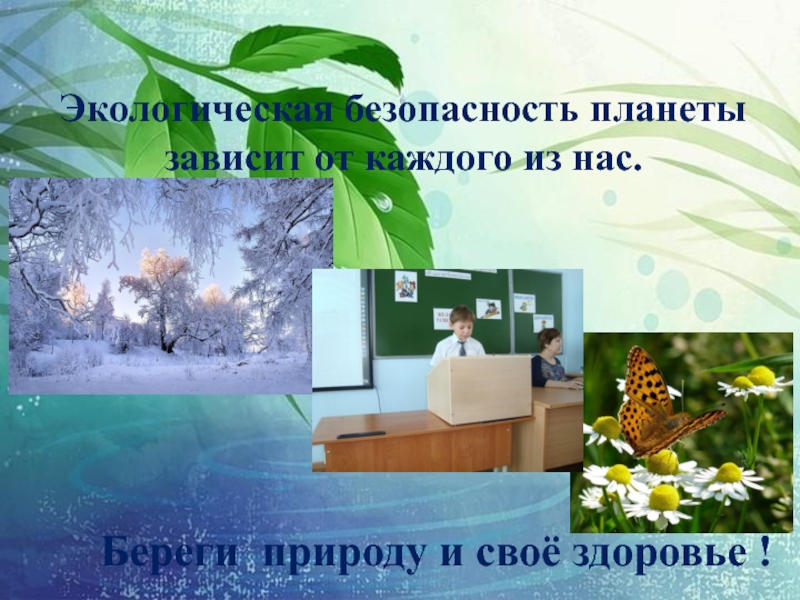 Экологическая безопасность планеты зависит от каждого из нас.

Береги природу и своё здоровье !